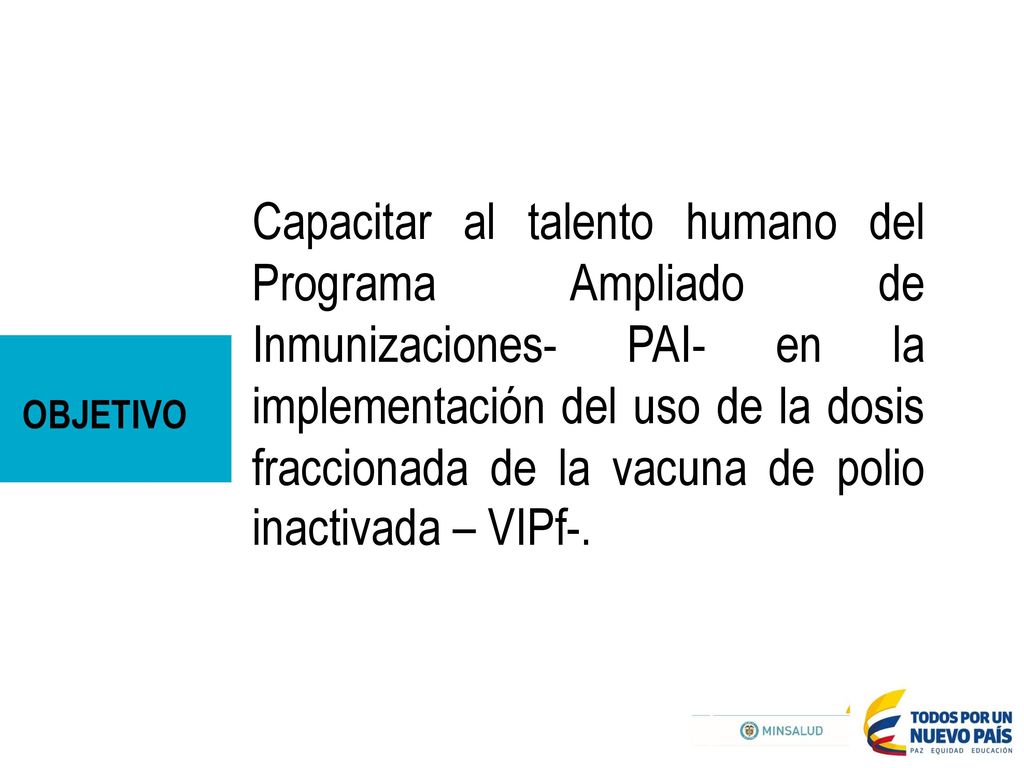 OBJETIVO

Capacitar al talento humano del Programa Ampliado de Inmunizaciones- PAI- en la implementación del uso de la dosis fraccionada de la vacuna de polio inactivada – VIPf-.

MINSALUD

TODOS POR UN NUEVO PAÍS
PAZ EQUIDAD EDUCACIÓN